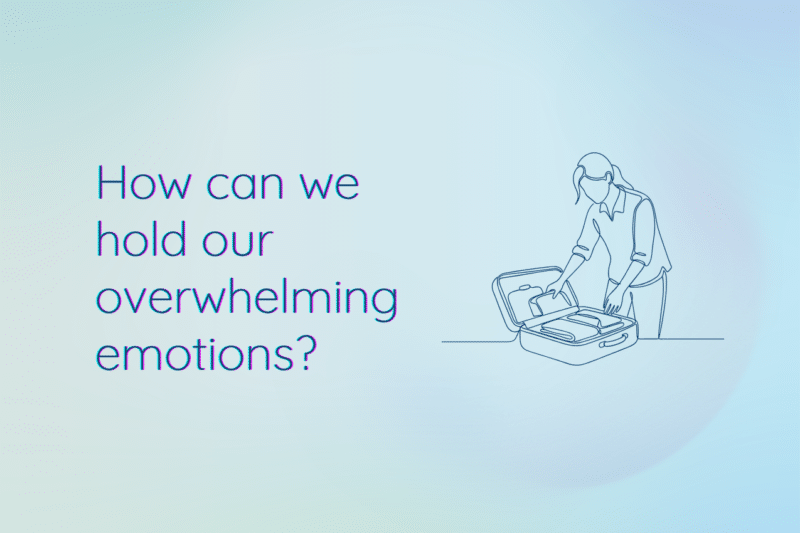 How can we hold our overwhelming emotions?